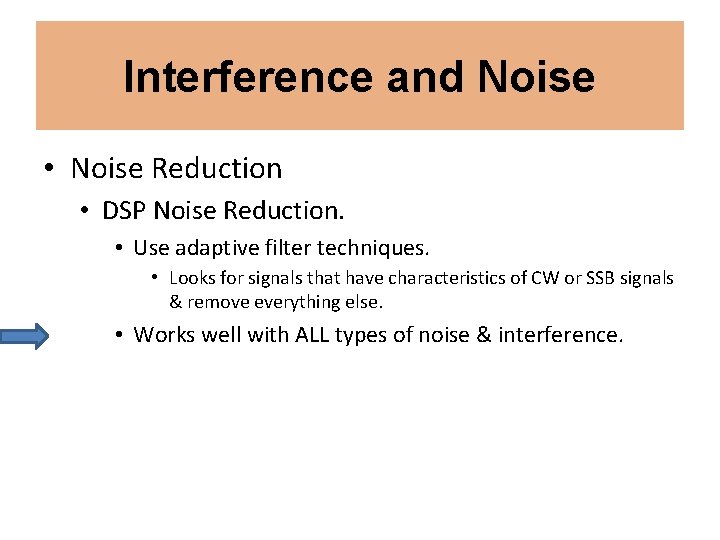 Interference and Noise

• Noise Reduction
  • DSP Noise Reduction.
    • Use adaptive filter techniques.
      • Looks for signals that have characteristics of CW or SSB signals & remove everything else.
    • Works well with ALL types of noise & interference.